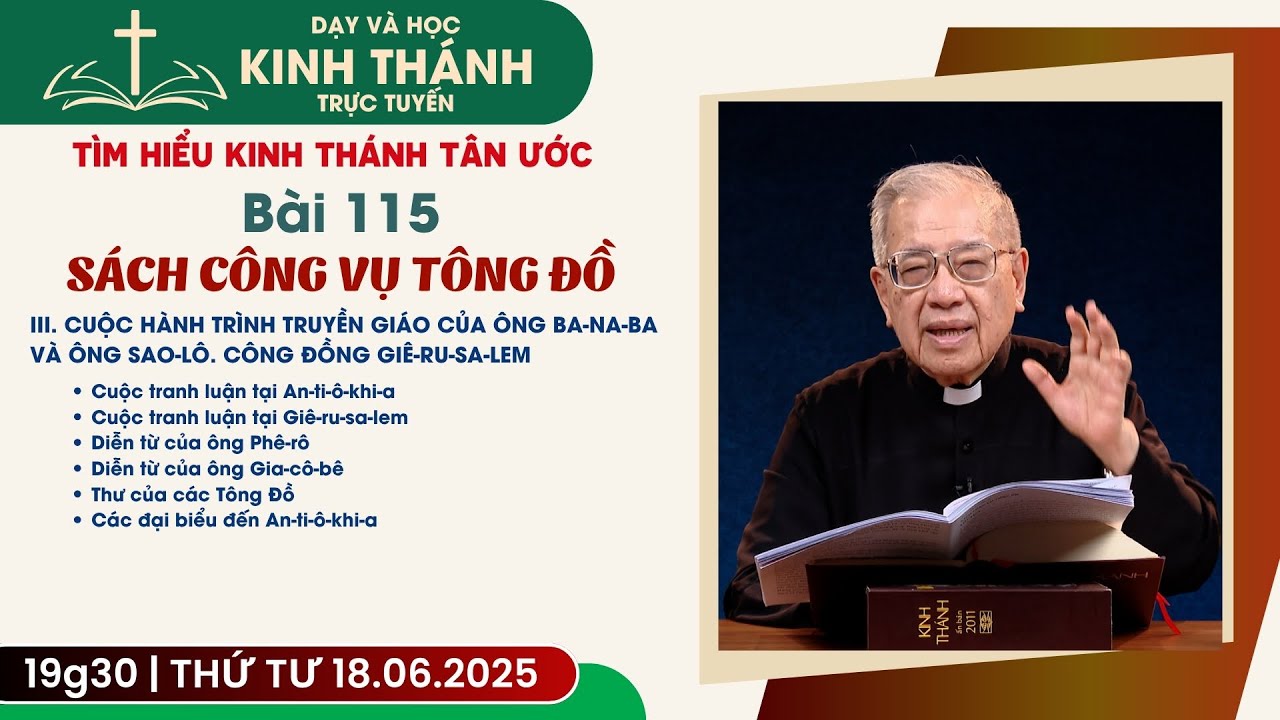 DẠY VÀ HỌC
KINH THÁNH
TRỰC TUYẾN

TÌM HIỂU KINH THÁNH TÂN ƯỚC

Bài 115

SÁCH CÔNG VỤ TÔNG ĐỒ

III. CUỘC HÀNH TRÌNH TRUYỀN GIÁO CỦA ÔNG BA-NA-BA VÀ ÔNG SAO-LÔ. CÔNG ĐỒNG GIÊ-RU-SA-LEM

• Cuộc tranh luận tại An-ti-ô-khi-a
• Cuộc tranh luận tại Giê-ru-sa-lem
• Diễn từ của ông Phê-rô
• Diễn từ của ông Gia-cô-bê
• Thư của các Tông Đồ
• Các đại biểu đến An-ti-ô-khi-a

KINH THÁNH ấn bản 2011

19g30 | THỨ TƯ 18.06.2025